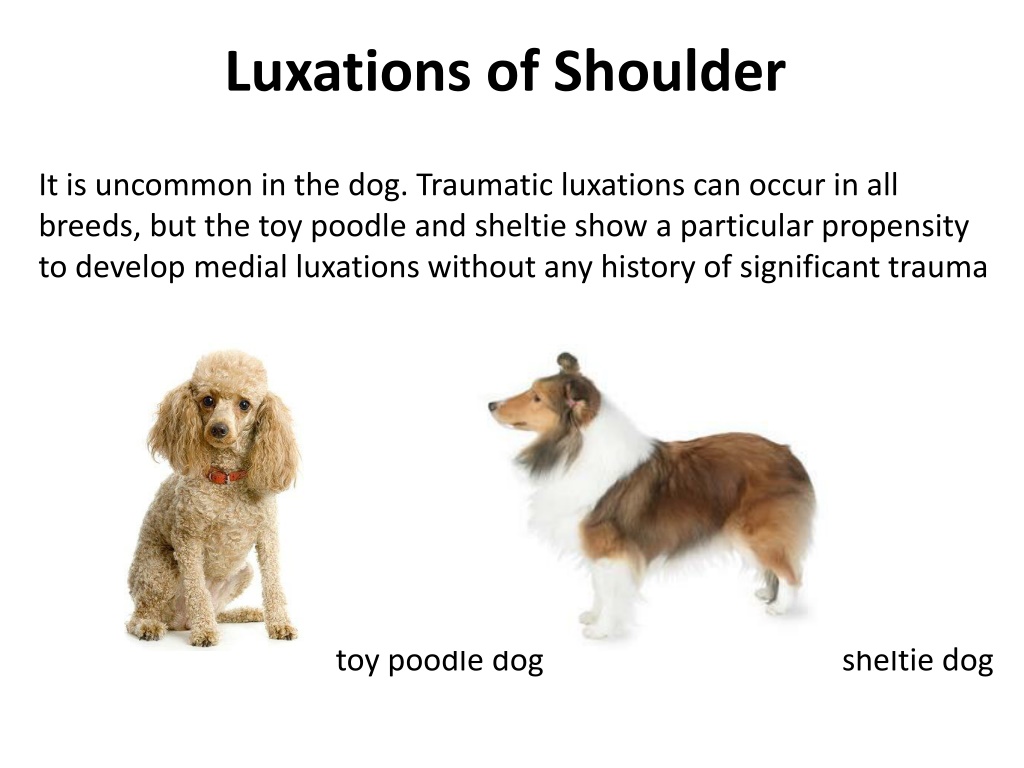 Luxations of Shoulder

It is uncommon in the dog. Traumatic luxations can occur in all breeds, but the toy poodle and sheltie show a particular propensity to develop medial luxations without any history of significant trauma

toy poodle dog

sheltie dog